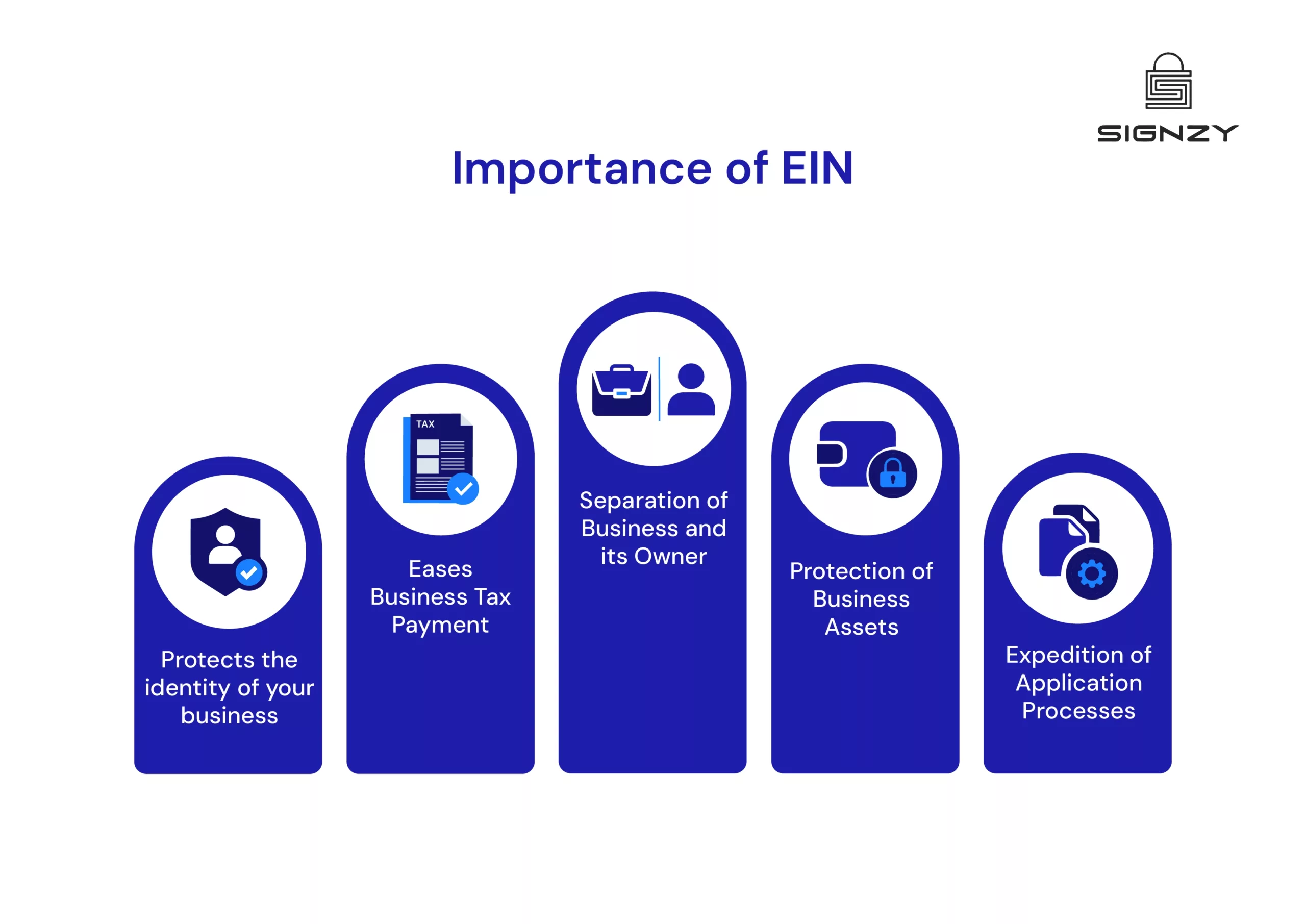 SIGNZY

Importance of EIN

Protects the identity of your business

TAX

Eases Business Tax Payment

Separation of Business and its Owner

Protection of Business Assets

Expedition of Application Processes